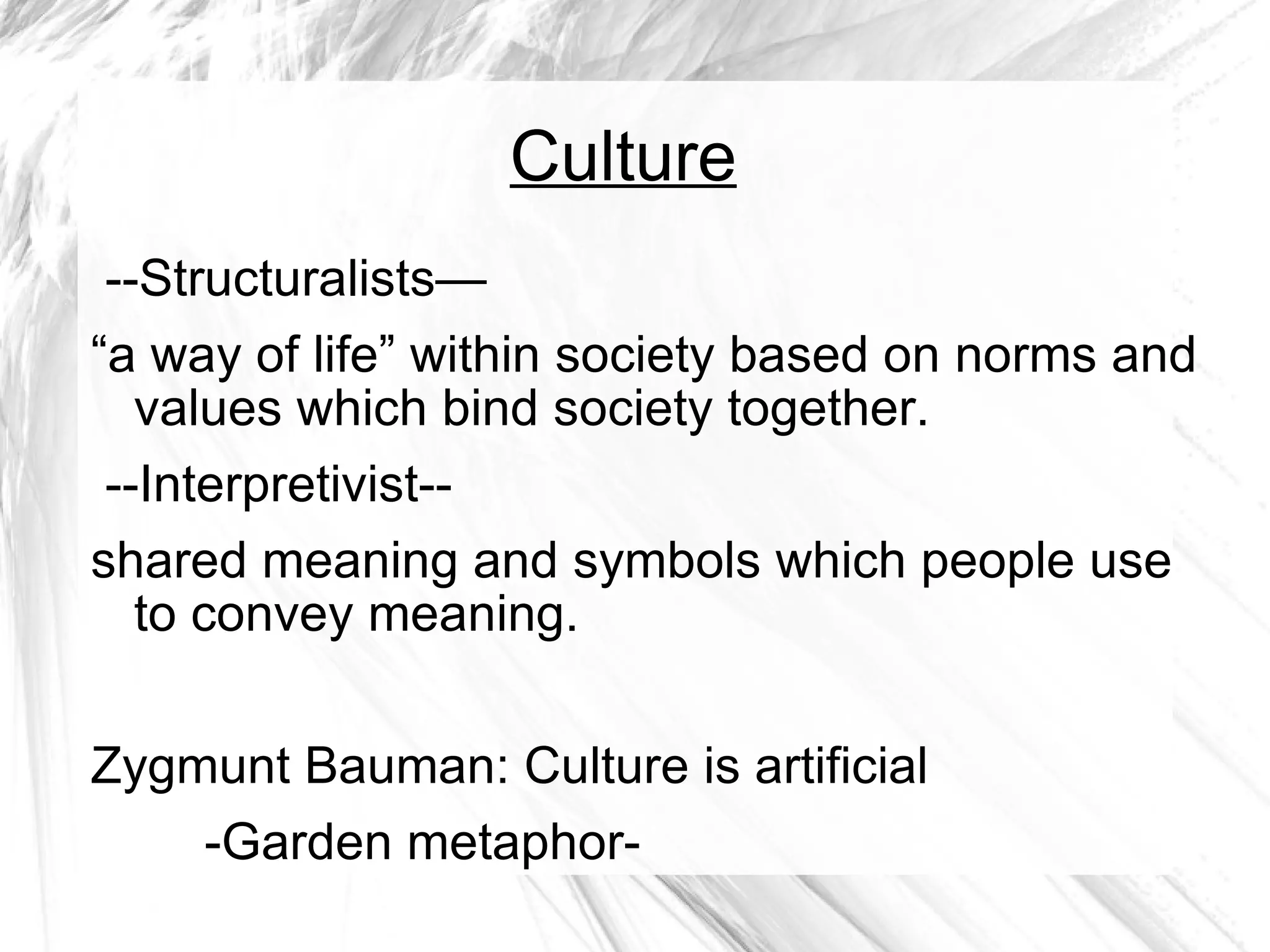 Culture

--Structuralists—

“a way of life” within society based on norms and values which bind society together.

--Interpretivist--

shared meaning and symbols which people use to convey meaning.

Zygmunt Bauman: Culture is artificial

-Garden metaphor-